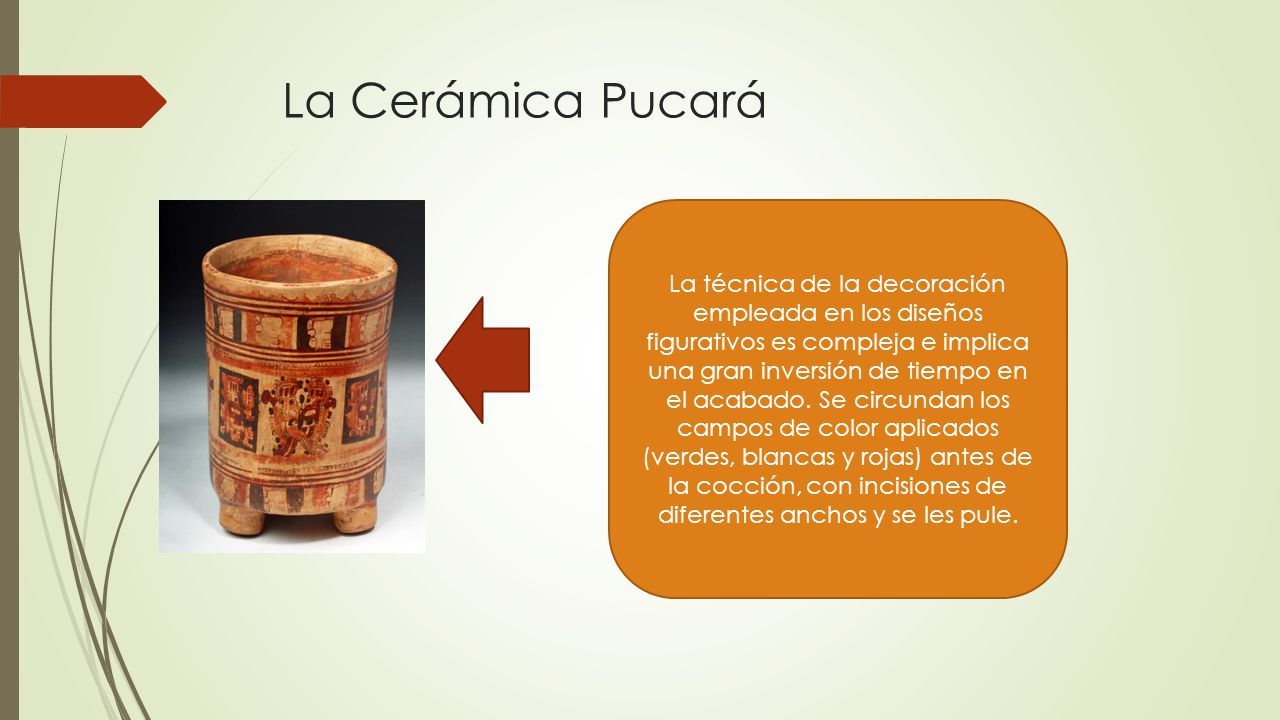 La Cerámica Pucará

La técnica de la decoración empleada en los diseños figurativos es compleja e implica una gran inversión de tiempo en el acabado. Se circundan los campos de color aplicados (verdes, blancas y rojas) antes de la cocción, con incisiones de diferentes anchos y se les pule.